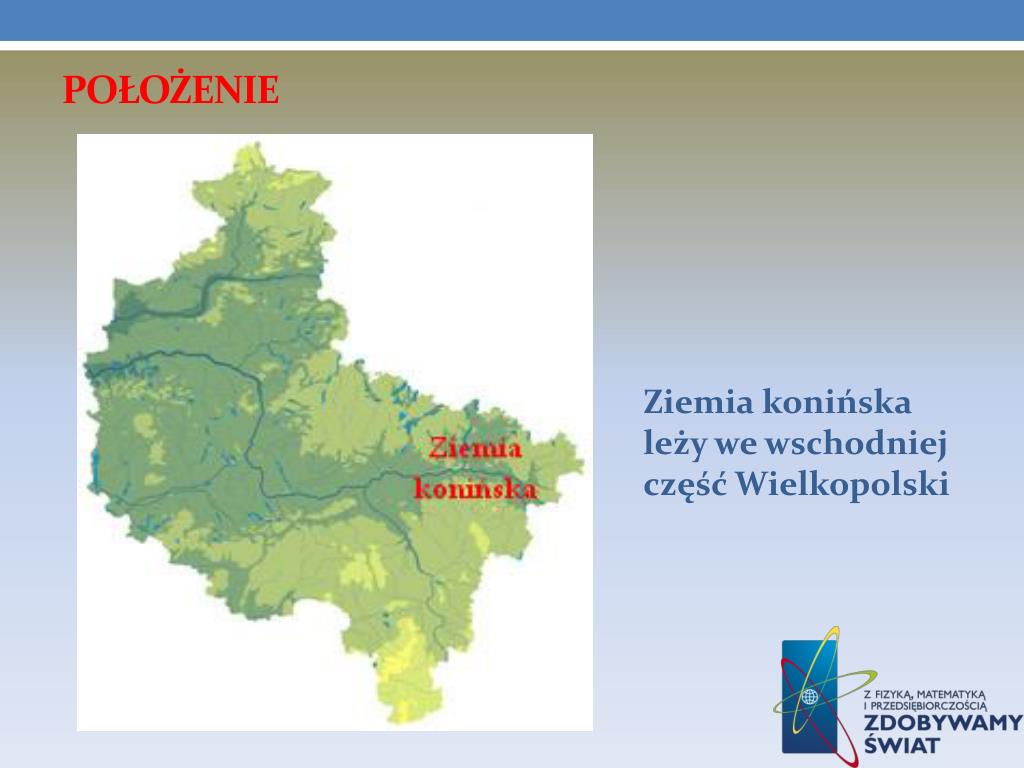 POŁOŻENIE

Ziemia konińska

Ziemia konińska leży we wschodniej część Wielkopolski

Z FIZYKĄ, MATEMATYKĄ I PRZEDSIĘBIORCZOŚCIĄ
ZDOBYWAMY ŚWIAT